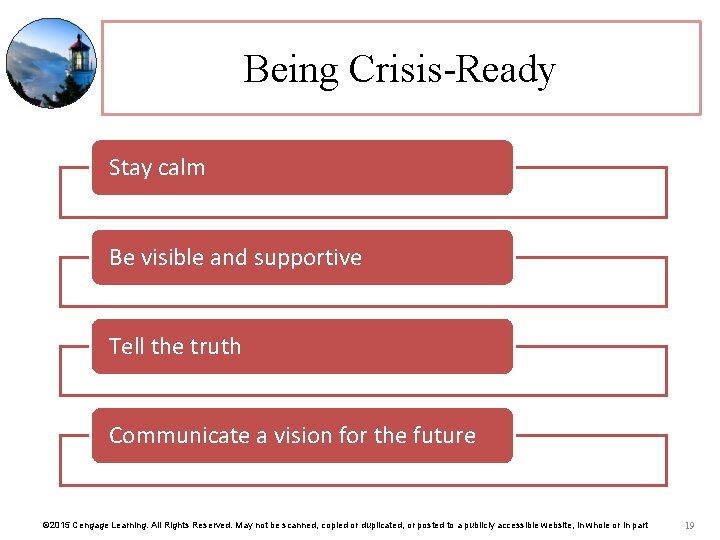 Being Crisis-Ready

Stay calm

Be visible and supportive

Tell the truth

Communicate a vision for the future

©2015 Cengage Learning. All Rights Reserved. May not be scanned, copied or duplicated, or posted to a publicly accessible website, in whole or in part

19